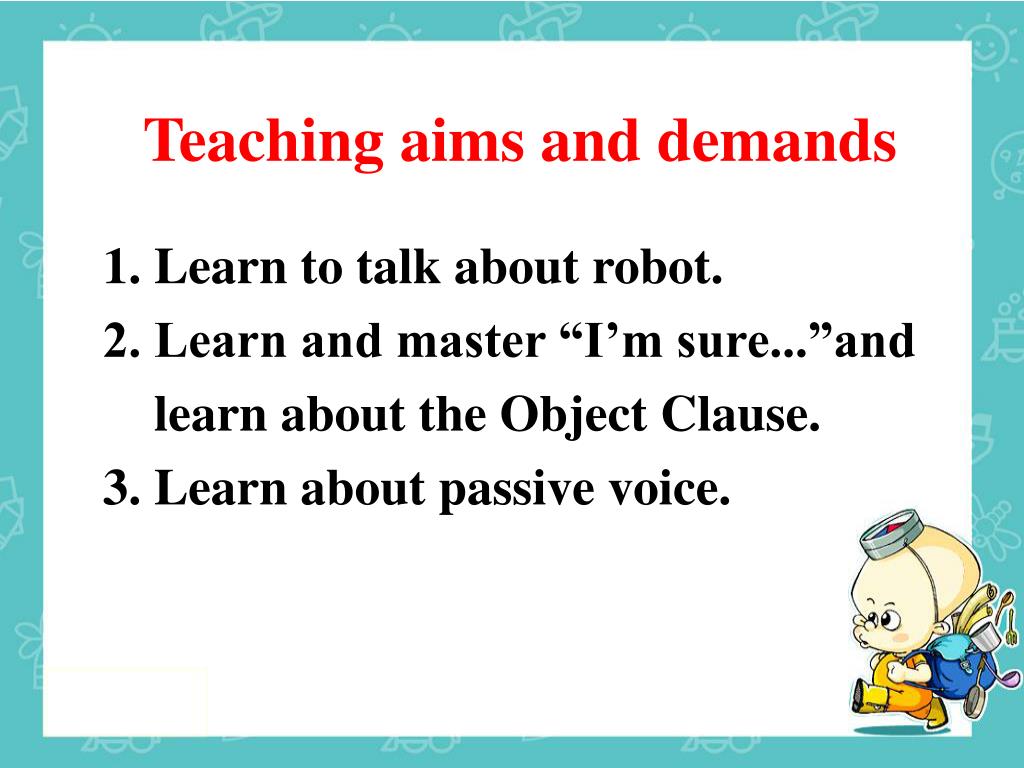 Teaching aims and demands

1. Learn to talk about robot.
2. Learn and master “I’m sure...”and learn about the Object Clause.
3. Learn about passive voice.